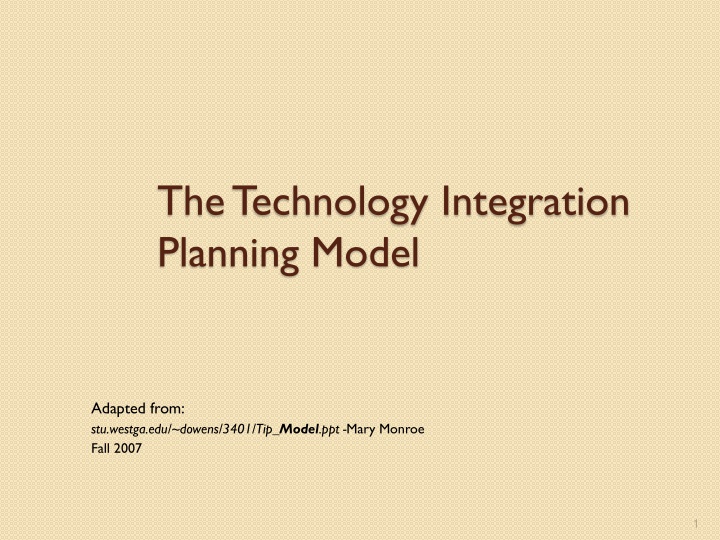 The Technology Integration Planning Model

Adapted from:
stu.westga.edu/~dowens/3401/Tip_Model.ppt -Mary Monroe
Fall 2007

1